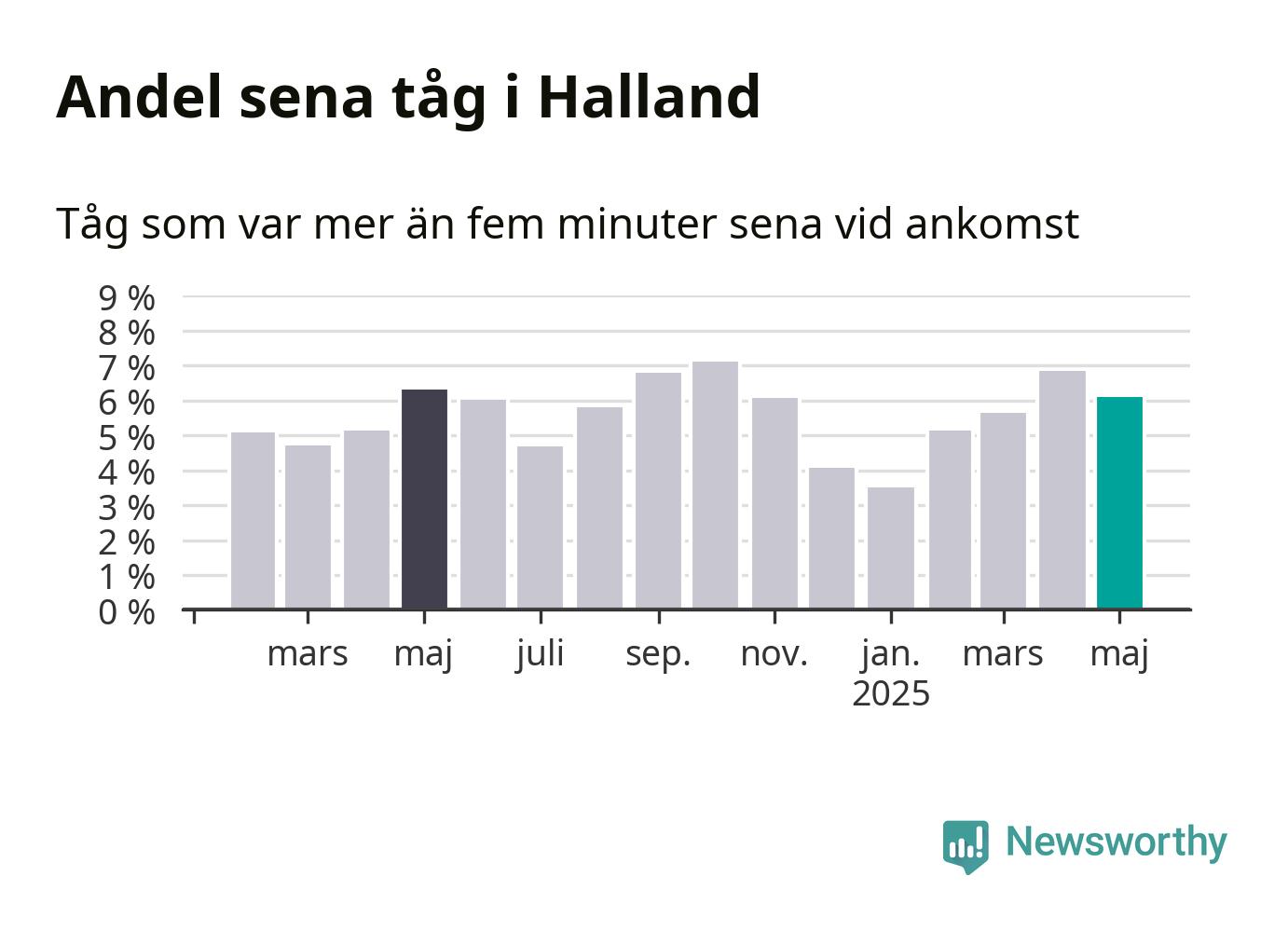 Andel sena tåg i Halland

Tåg som var mer än fem minuter sena vid ankomst

9 %
8 %
7 %
6 %
5 %
4 %
3 %
2 %
1 %
0 %

mars
maj
juli
sep.
nov.
jan.
2025
mars
maj

Newsworthy